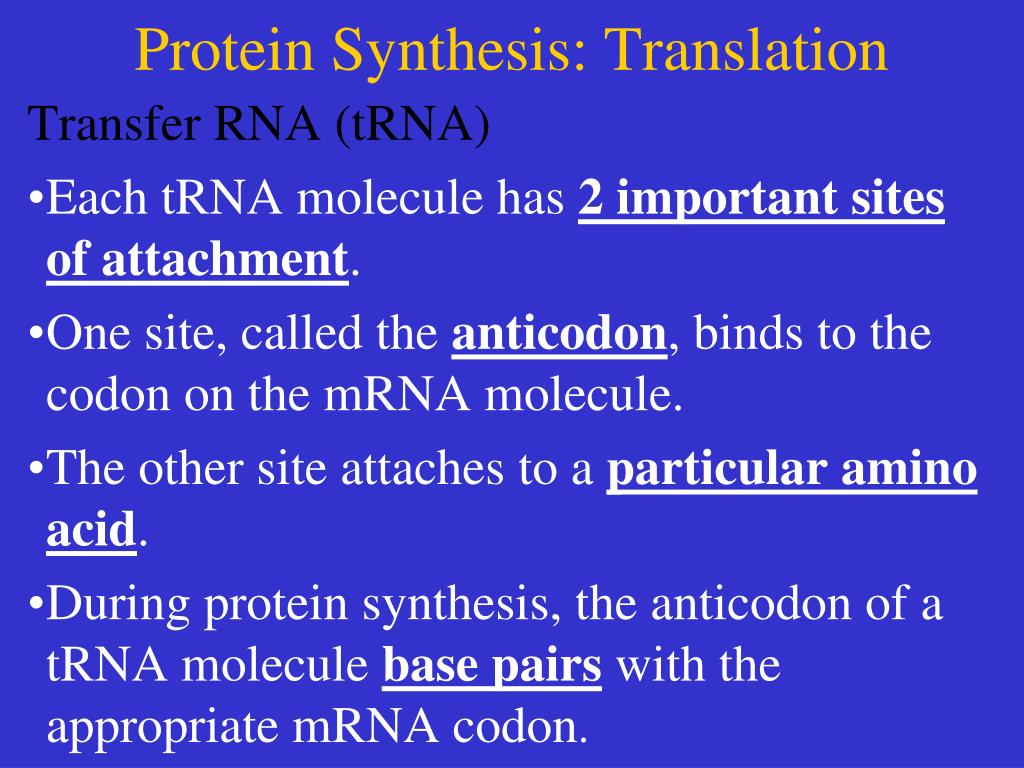 Protein Synthesis: Translation

Transfer RNA (tRNA)

•Each tRNA molecule has 2 important sites of attachment.

•One site, called the anticodon, binds to the codon on the mRNA molecule.

•The other site attaches to a particular amino acid.

•During protein synthesis, the anticodon of a tRNA molecule base pairs with the appropriate mRNA codon.